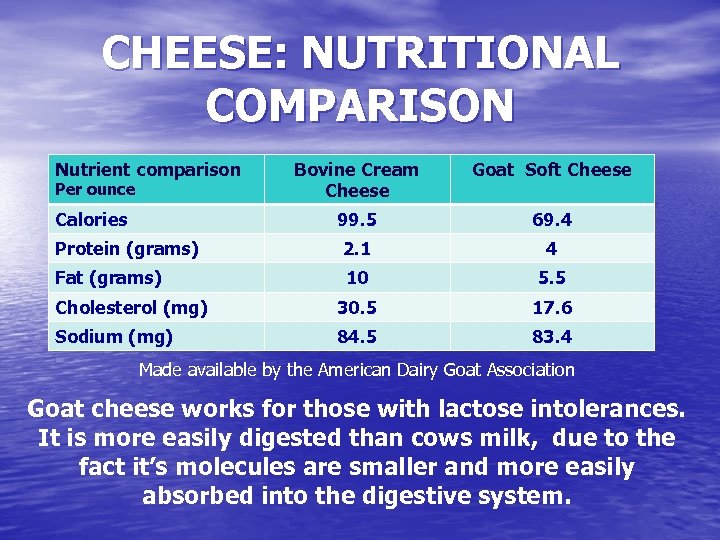 CHEESE: NUTRITIONAL COMPARISON

| Nutrient comparison Per ounce | Bovine Cream Cheese | Goat Soft Cheese |
|---|---|---|
| Calories | 99.5 | 69.4 |
| Protein (grams) | 2.1 | 4 |
| Fat (grams) | 10 | 5.5 |
| Cholesterol (mg) | 30.5 | 17.6 |
| Sodium (mg) | 84.5 | 83.4 |

Made available by the American Dairy Goat Association

Goat cheese works for those with lactose intolerances. It is more easily digested than cows milk, due to the fact it's molecules are smaller and more easily absorbed into the digestive system.